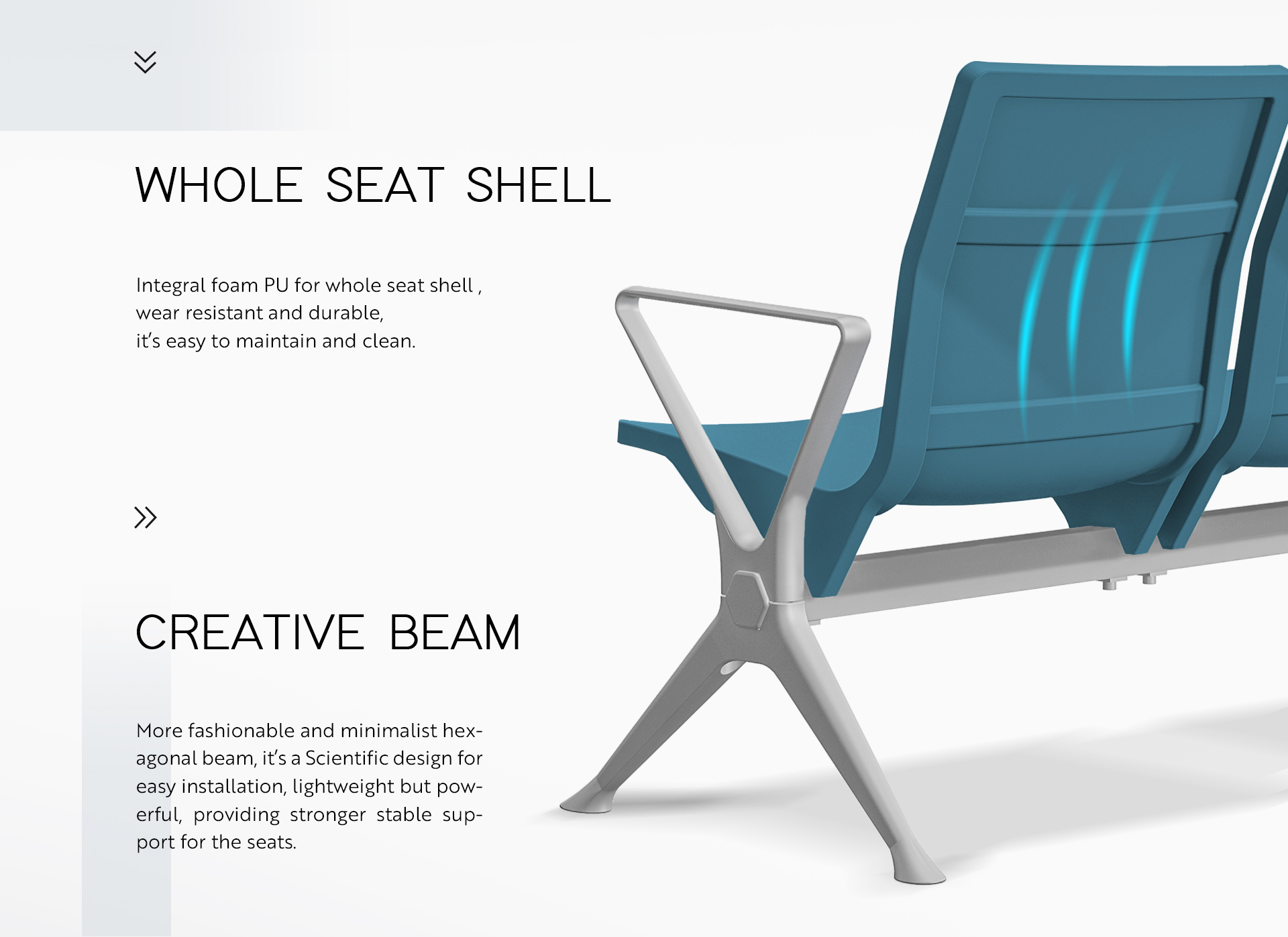 WHOLE SEAT SHELL

Integral foam PU for whole seat shell , wear resistant and durable, it's easy to maintain and clean.

CREATIVE BEAM

More fashionable and minimalist hexagonal beam, it's a Scientific design for easy installation, lightweight but powerful, providing stronger stable support for the seats.